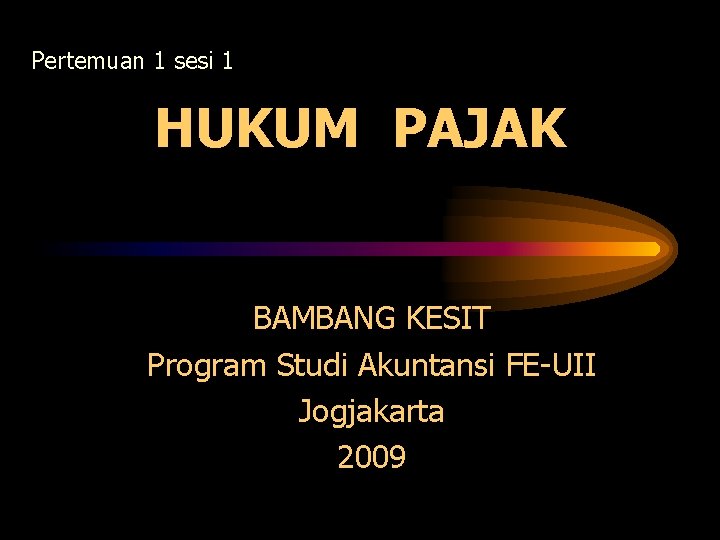 Pertemuan 1 sesi 1

HUKUM PAJAK

BAMBANG KESIT
Program Studi Akuntansi FE-UII
Jogjakarta
2009